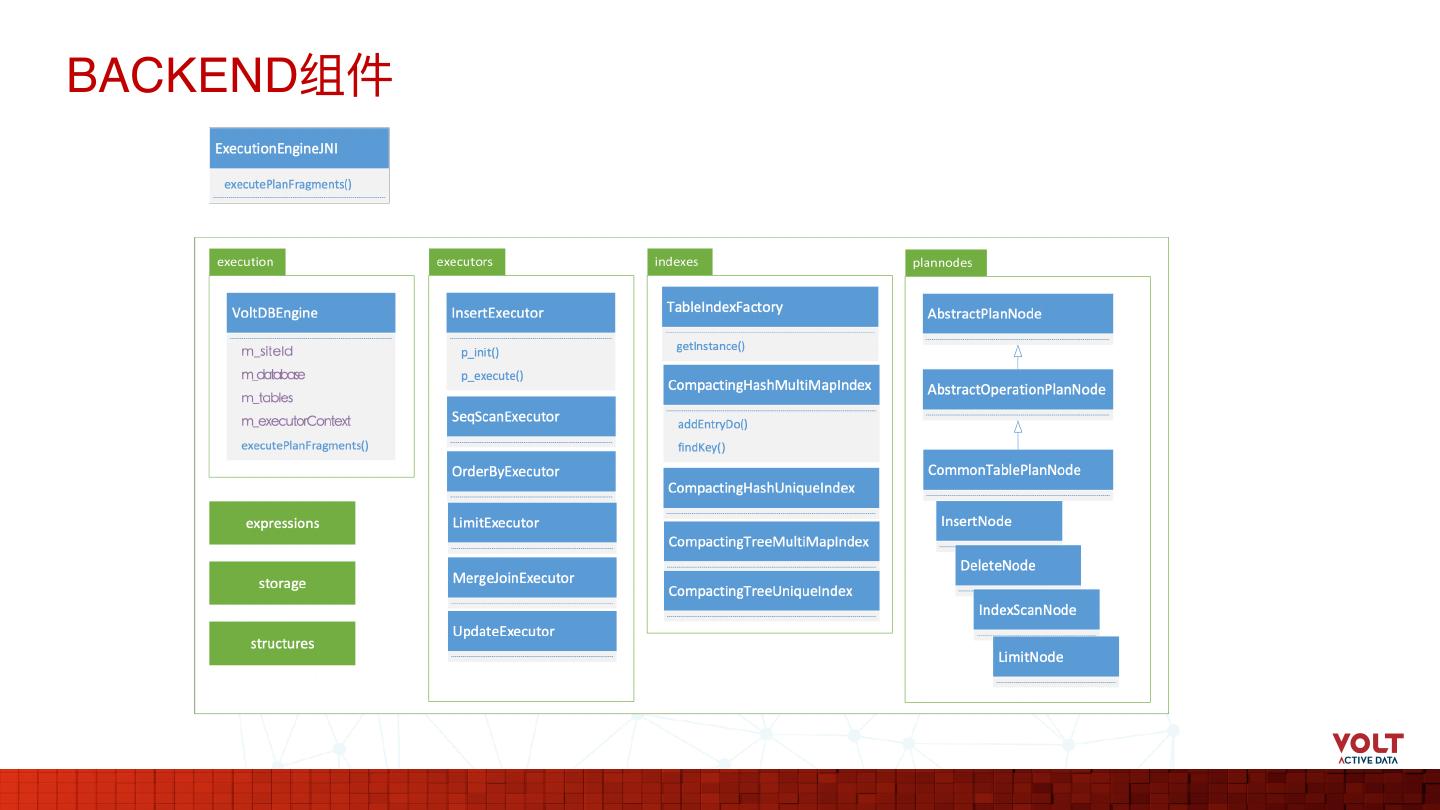 BACKEND组件

ExecutionEngineJNI
executePlanFragments()

execution
VoltDBEngine
m_siteId
m_database
m_tables
m_executorContext
executePlanFragments()

expressions
storage
structures

executors
InsertExecutor
p_init()
p_execute()
SeqScanExecutor
OrderByExecutor
LimitExecutor
MergeJoinExecutor
UpdateExecutor

indexes
TableIndexFactory
getInstance()
CompactingHashMultiMapIndex
addEntryDo()
findKey()
CompactingHashUniqueIndex
CompactingTreeMultiMapIndex
CompactingTreeUniqueIndex

plannodes
AbstractPlanNode
AbstractOperationPlanNode
CommonTablePlanNode
InsertNode
DeleteNode
IndexScanNode
LimitNode

VOLT
ACTIVE DATA